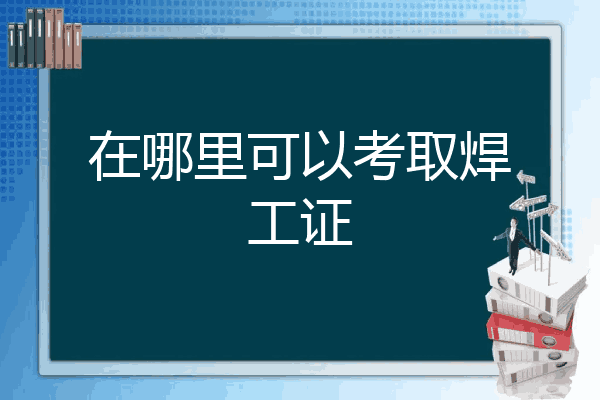 在哪里可以考取焊工证